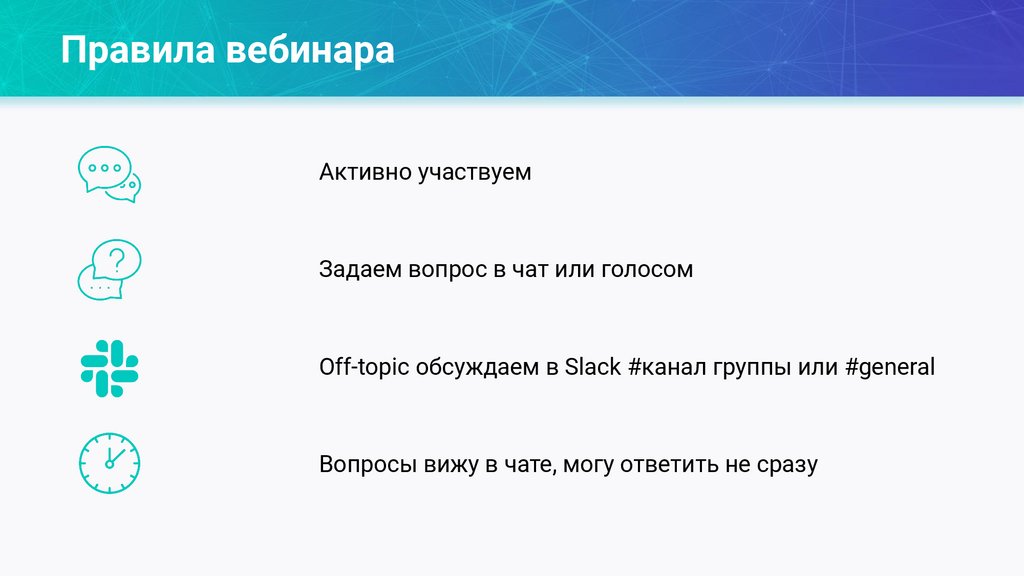 Правила вебинара

Активно участвуем

Задаем вопрос в чат или голосом

Off-topic обсуждаем в Slack #канал группы или #general

Вопросы вижу в чате, могу ответить не сразу